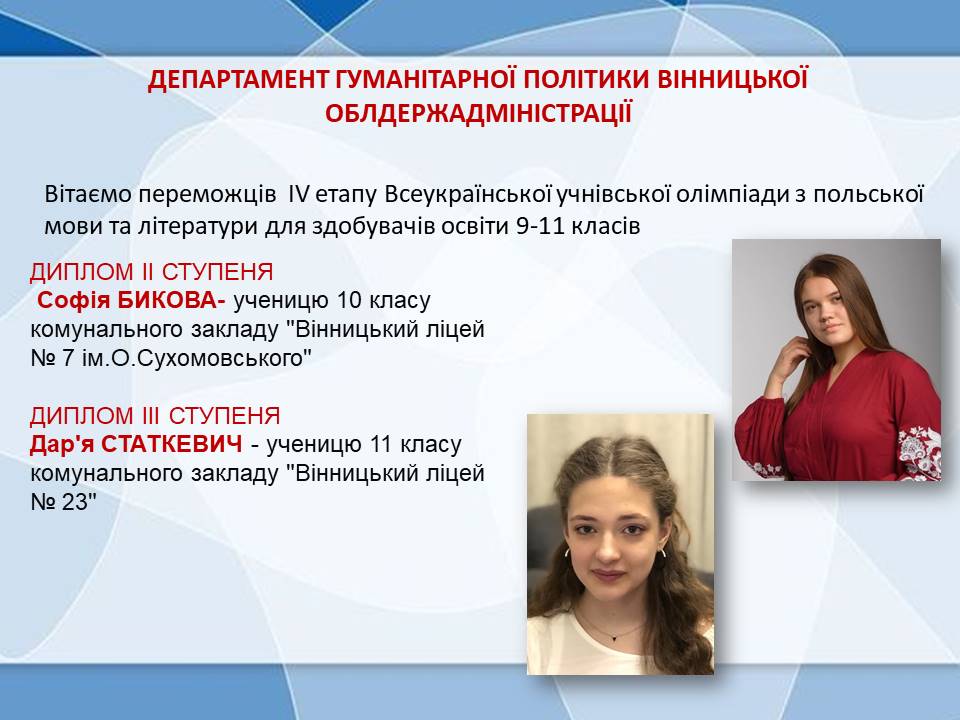 ДЕПАРТАМЕНТ ГУМАНІТАРНОЇ ПОЛІТИКИ ВІННИЦЬКОЇ ОБЛДЕРЖАДМІНІСТРАЦІЇ

Вітаємо переможців IV етапу Всеукраїнської учнівської олімпіади з польської мови та літератури для здобувачів освіти 9-11 класів

ДИПЛОМ ІІ СТУПЕНЯ
Софія БИКОВА- ученицю 10 класу комунального закладу "Вінницький ліцей № 7 ім.О.Сухомовського"

ДИПЛОМ ІІІ СТУПЕНЯ
Дар'я СТАТКЕВИЧ - ученицю 11 класу комунального закладу "Вінницький ліцей № 23"